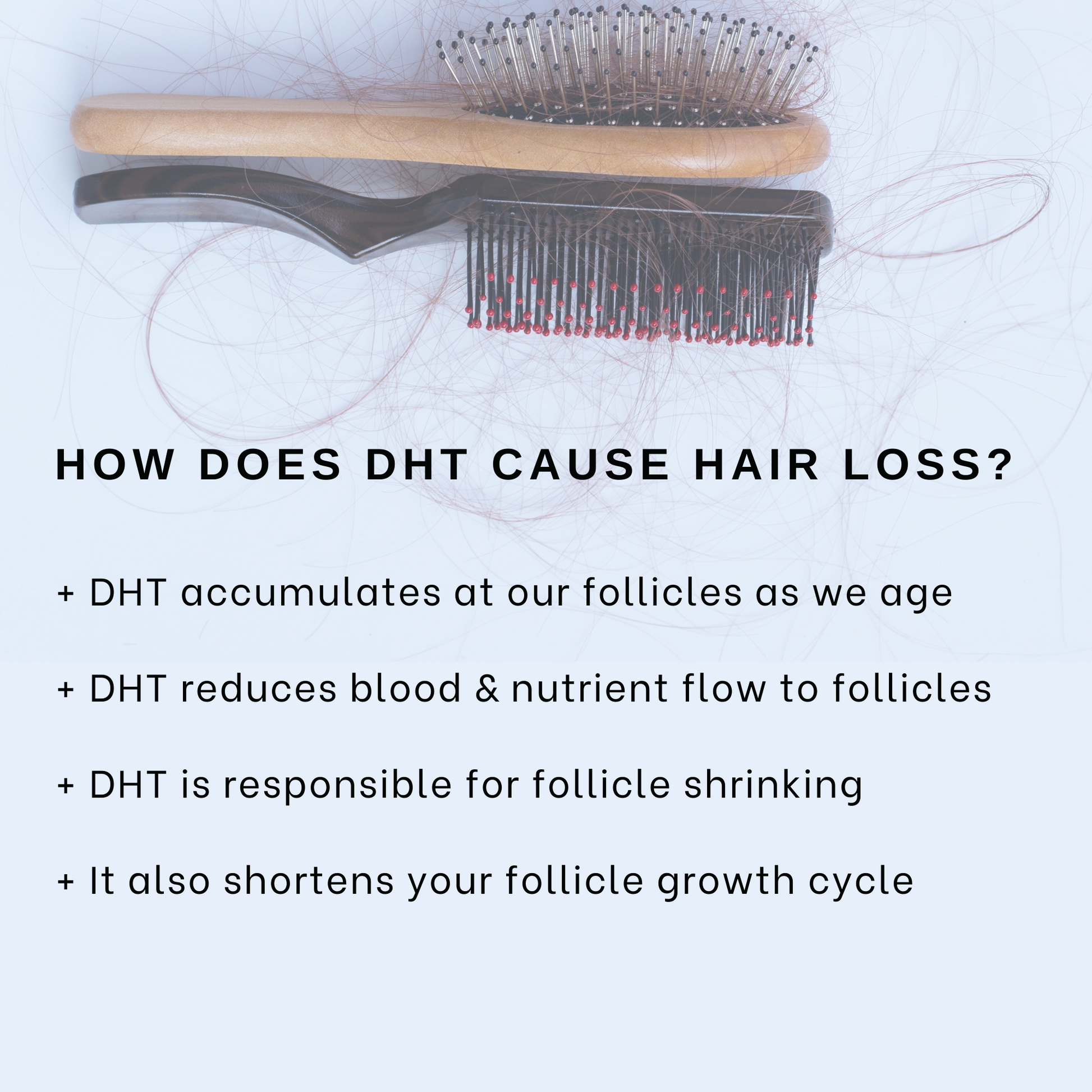 HOW DOES DHT CAUSE HAIR LOSS?

+ DHT accumulates at our follicles as we age

+ DHT reduces blood & nutrient flow to follicles

+ DHT is responsible for follicle shrinking

+ It also shortens your follicle growth cycle